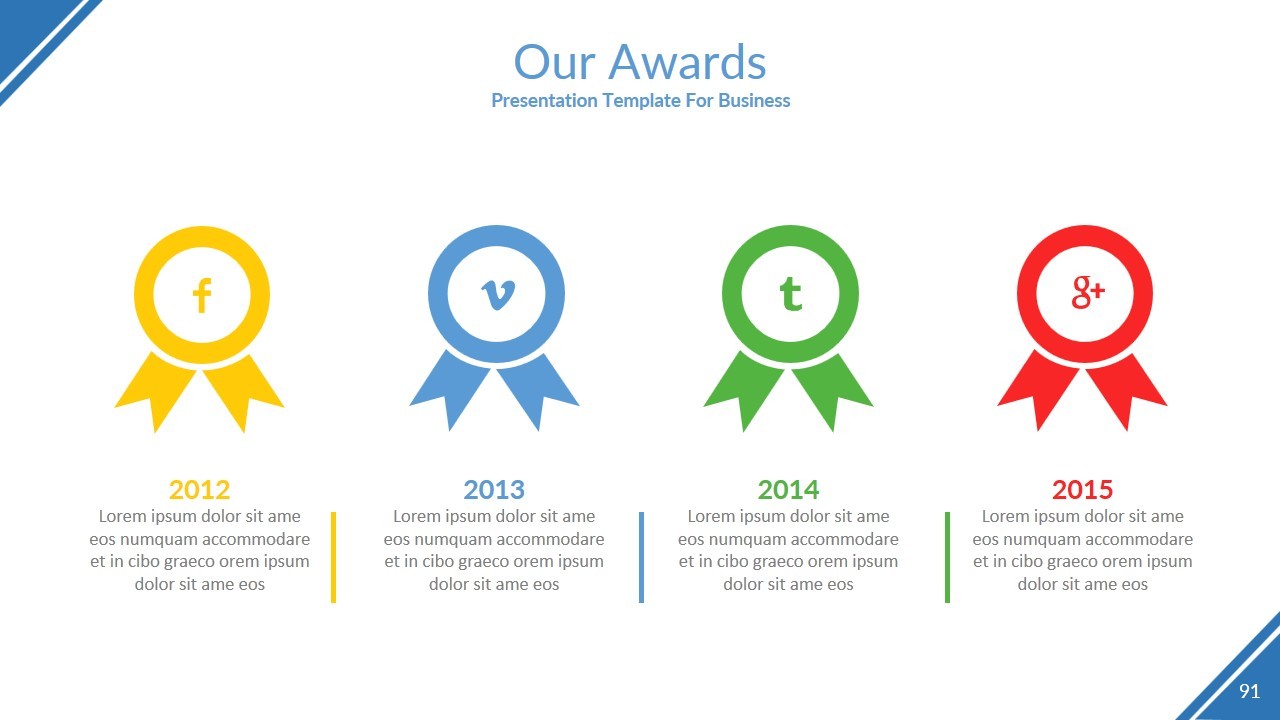 Our Awards
Presentation Template For Business

f

v

t

g+

2012
Lorem ipsum dolor sit ame eos numquam accommodare et in cibo graeco orem ipsum dolor sit ame eos

2013
Lorem ipsum dolor sit ame eos numquam accommodare et in cibo graeco orem ipsum dolor sit ame eos

2014
Lorem ipsum dolor sit ame eos numquam accommodare et in cibo graeco orem ipsum dolor sit ame eos

2015
Lorem ipsum dolor sit ame eos numquam accommodare et in cibo graeco orem ipsum dolor sit ame eos

91